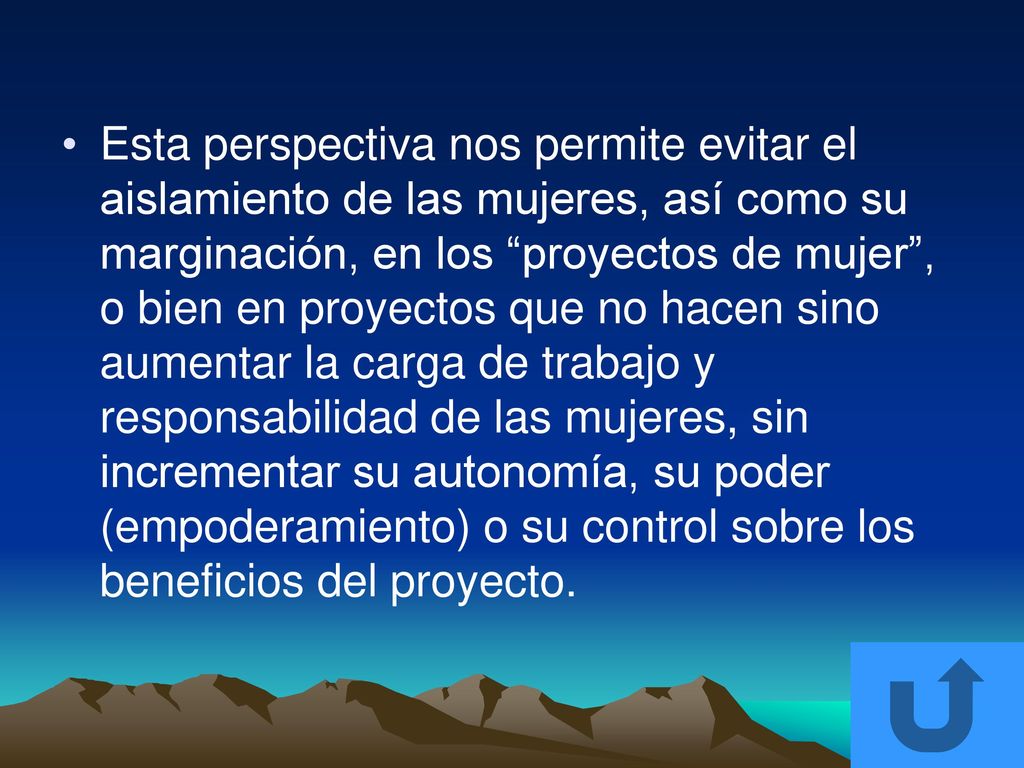 • Esta perspectiva nos permite evitar el aislamiento de las mujeres, así como su marginación, en los “proyectos de mujer”, o bien en proyectos que no hacen sino aumentar la carga de trabajo y responsabilidad de las mujeres, sin incrementar su autonomía, su poder (empoderamiento) o su control sobre los beneficios del proyecto.